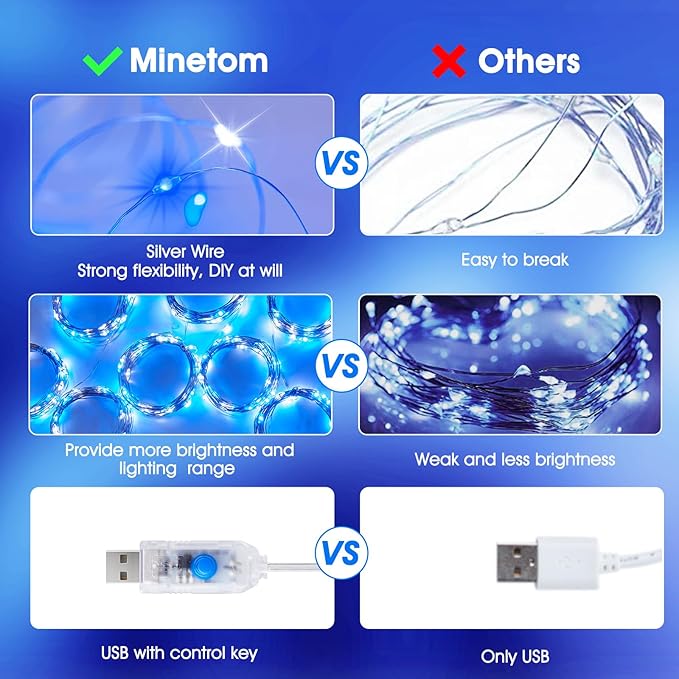 Minetom

Others

VS

Silver Wire
Strong flexibility, DIY at will

Easy to break

VS

Provide more brightness and lighting range

Weak and less brightness

VS

USB with control key

Only USB